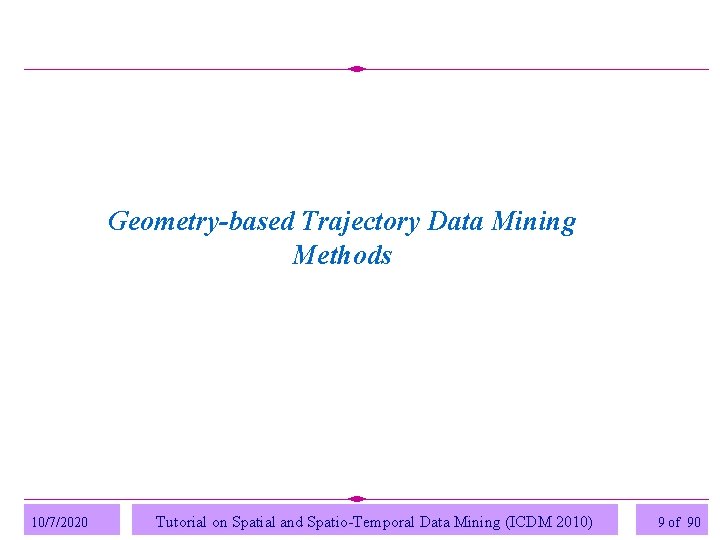 Geometry-based Trajectory Data Mining Methods

10/7/2020

Tutorial on Spatial and Spatio-Temporal Data Mining (ICDM 2010)

9 of 90